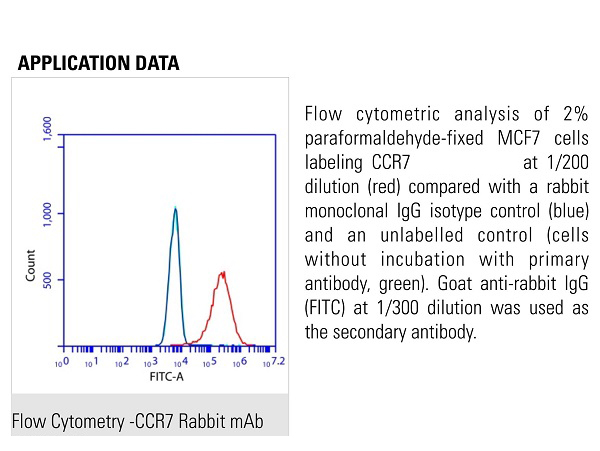 APPLICATION DATA

1,600
1,000
500
Count
$10^0$ $10^1$ $10^2$ $10^3$ $10^4$ $10^5$ $10^6$ $10^{7.2}$
FITC-A

Flow Cytometry -CCR7 Rabbit mAb

Flow cytometric analysis of 2% paraformaldehyde-fixed MCF7 cells labeling CCR7 at 1/200 dilution (red) compared with a rabbit monoclonal IgG isotype control (blue) and an unlabelled control (cells without incubation with primary antibody, green). Goat anti-rabbit IgG (FITC) at 1/300 dilution was used as the secondary antibody.